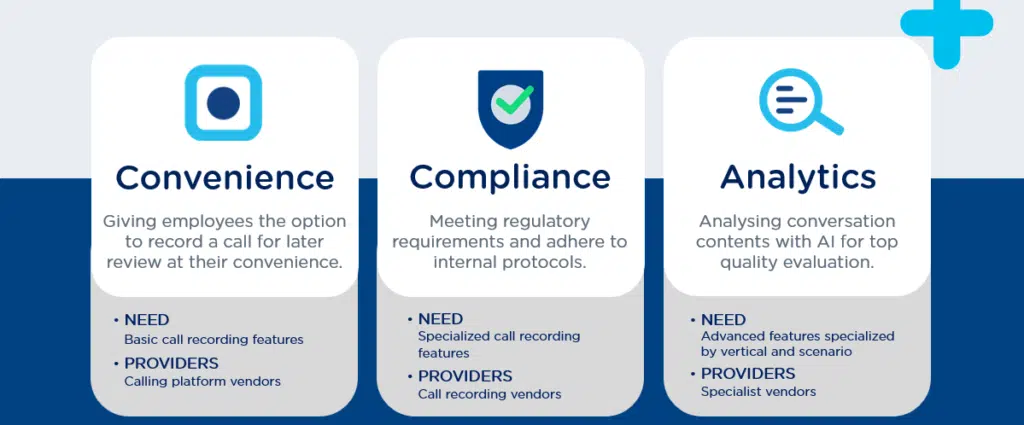 Convenience

Giving employees the option to record a call for later review at their convenience.

• NEED
Basic call recording features

• PROVIDERS
Calling platform vendors

Compliance

Meeting regulatory requirements and adhere to internal protocols.

• NEED
Specialized call recording features

• PROVIDERS
Call recording vendors

Analytics

Analysing conversation contents with AI for top quality evaluation.

• NEED
Advanced features specialized by vertical and scenario

• PROVIDERS
Specialist vendors